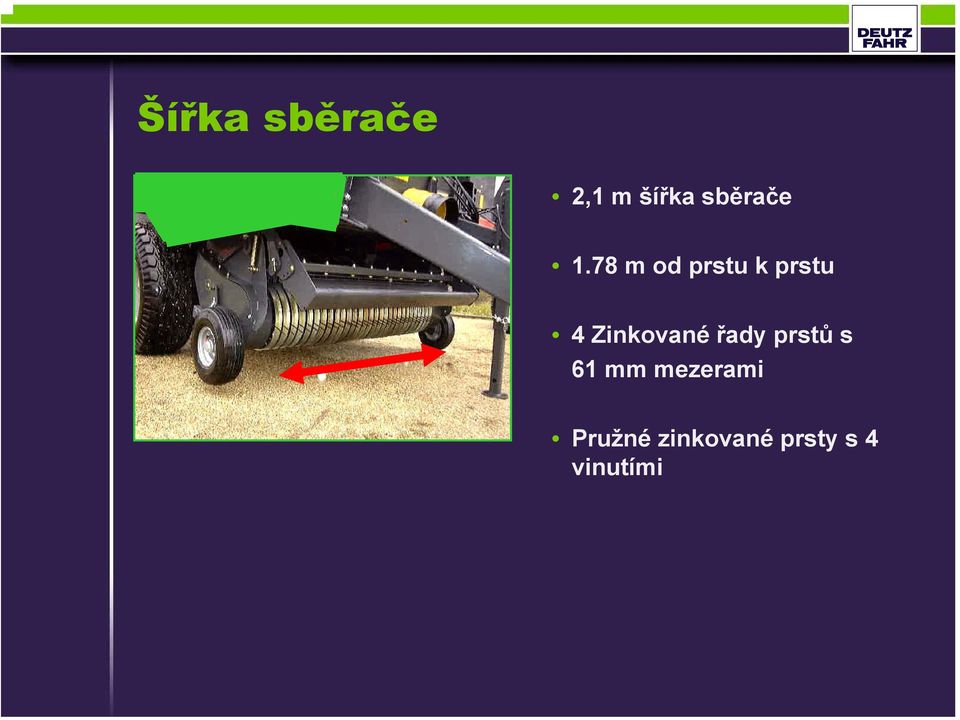 DEUTZ FAHR

Šířka sběrače

• 2,1 m šířka sběrače

• 1.78 m od prstu k prstu

• 4 Zinkované řady prstů s 61 mm mezerami

• Pružné zinkované prsty s 4 vinutími